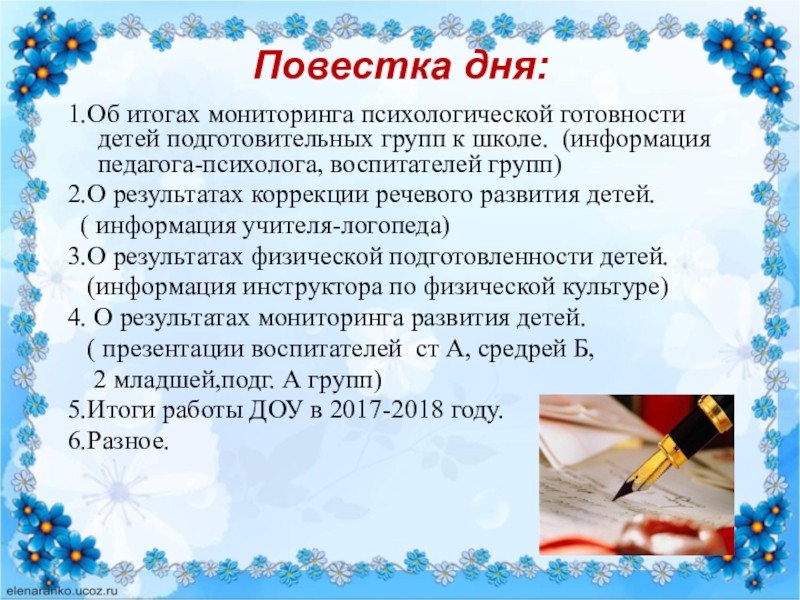 Повестка дня:

1.Об итогах мониторинга психологической готовности детей подготовительных групп к школе.  (информация педагога-психолога, воспитателей групп)
2.О результатах коррекции речевого развития детей. ( информация учителя-логопеда)
3.О результатах физической подготовленности детей. (информация инструктора по физической культуре)
4. О результатах мониторинга развития детей. ( презентации воспитателей  ст А, средрей Б, 2 младшей,подг. А групп)
5.Итоги работы ДОУ в 2017-2018 году.
6.Разное.

elenaranko.ucoz.ru